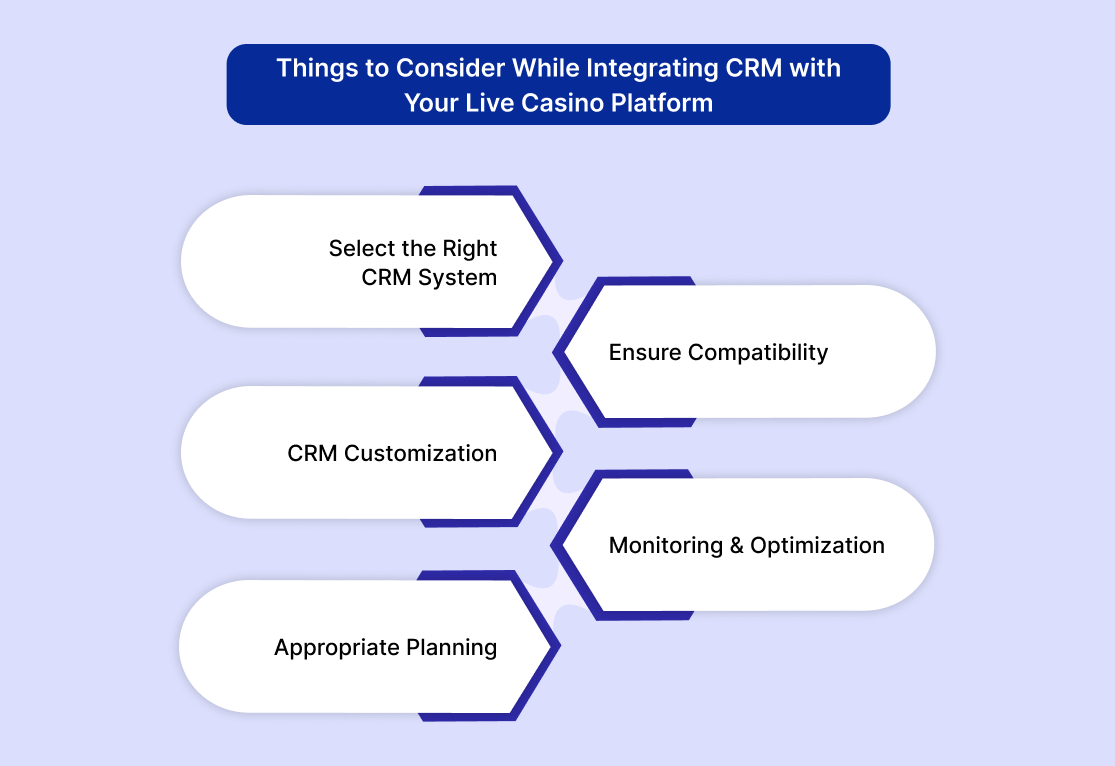 Things to Consider While Integrating CRM with Your Live Casino Platform

Select the Right CRM System

Ensure Compatibility

CRM Customization

Monitoring & Optimization

Appropriate Planning